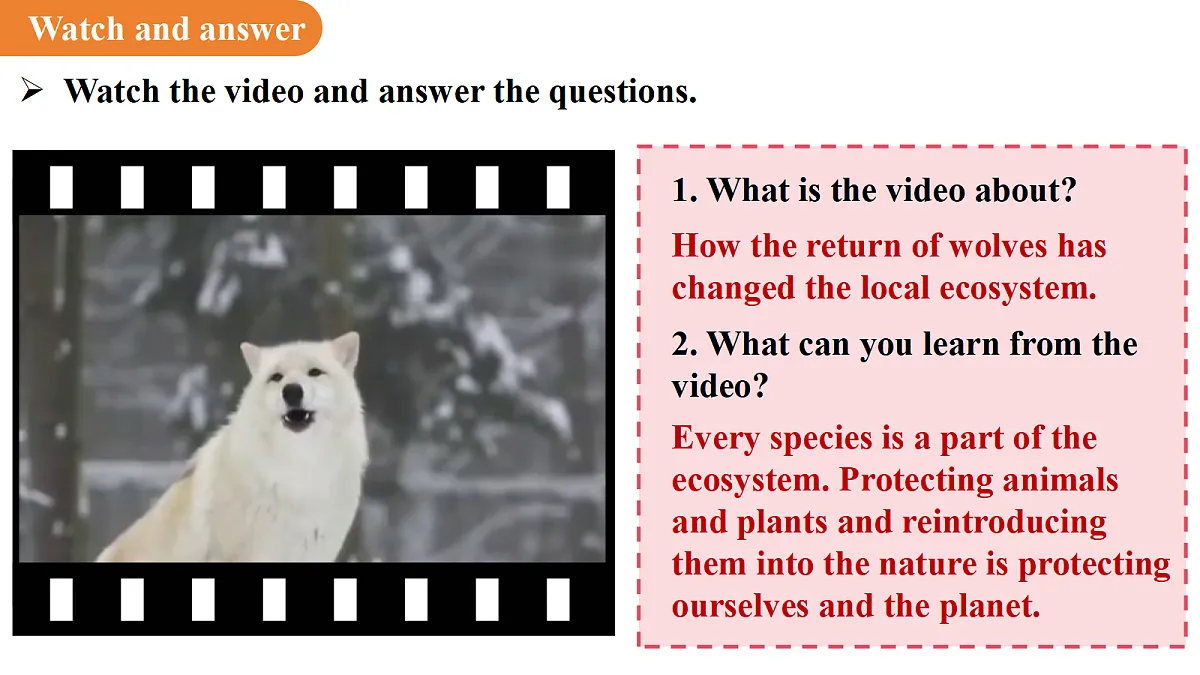 Watch and answer

➢ Watch the video and answer the questions.

1. What is the video about?

How the return of wolves has changed the local ecosystem.

2. What can you learn from the video?

Every species is a part of the ecosystem. Protecting animals and plants and reintroducing them into the nature is protecting ourselves and the planet.